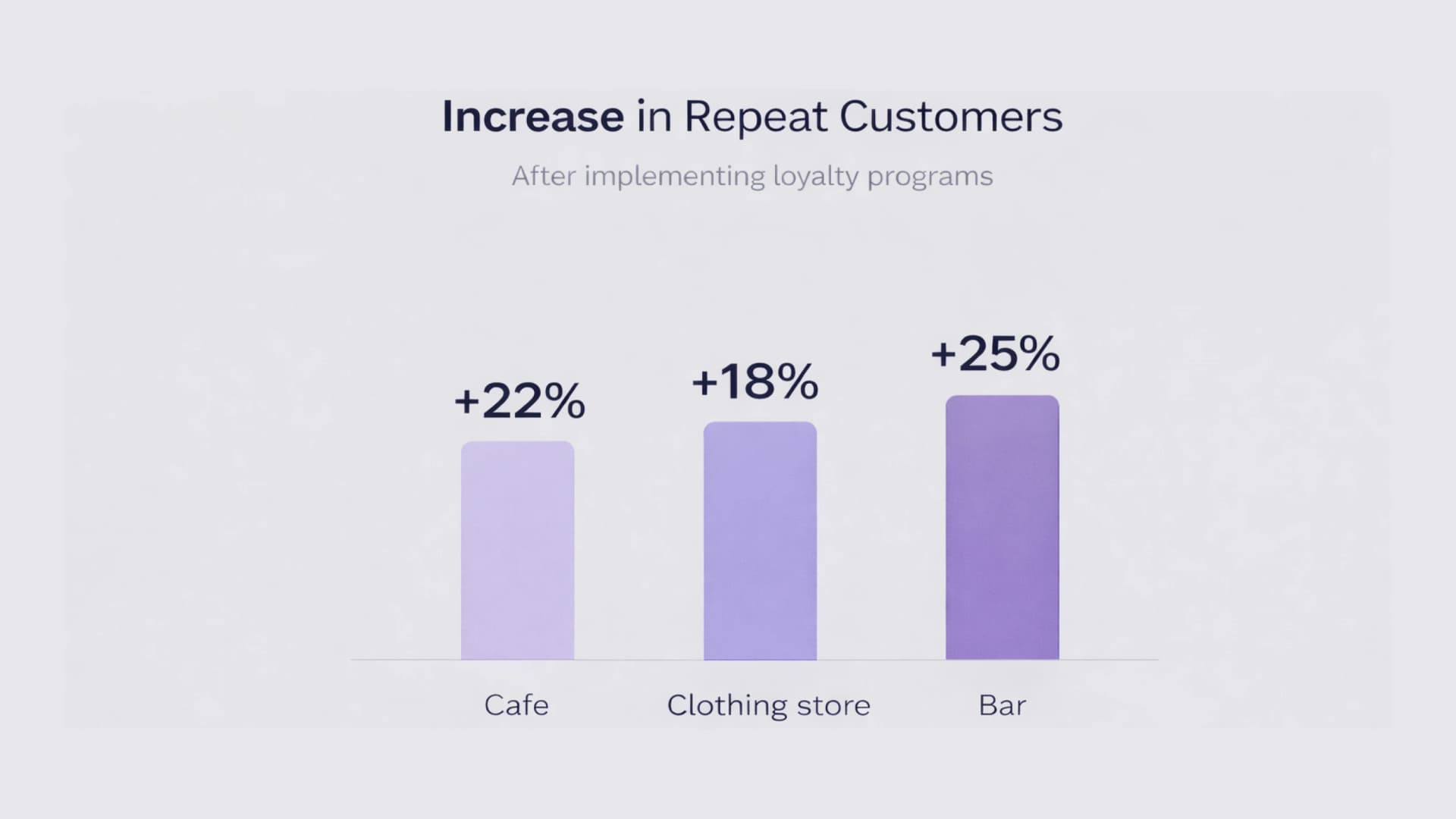 Increase in Repeat Customers

After implementing loyalty programs

+22%

+18%

+25%

Cafe

Clothing store

Bar